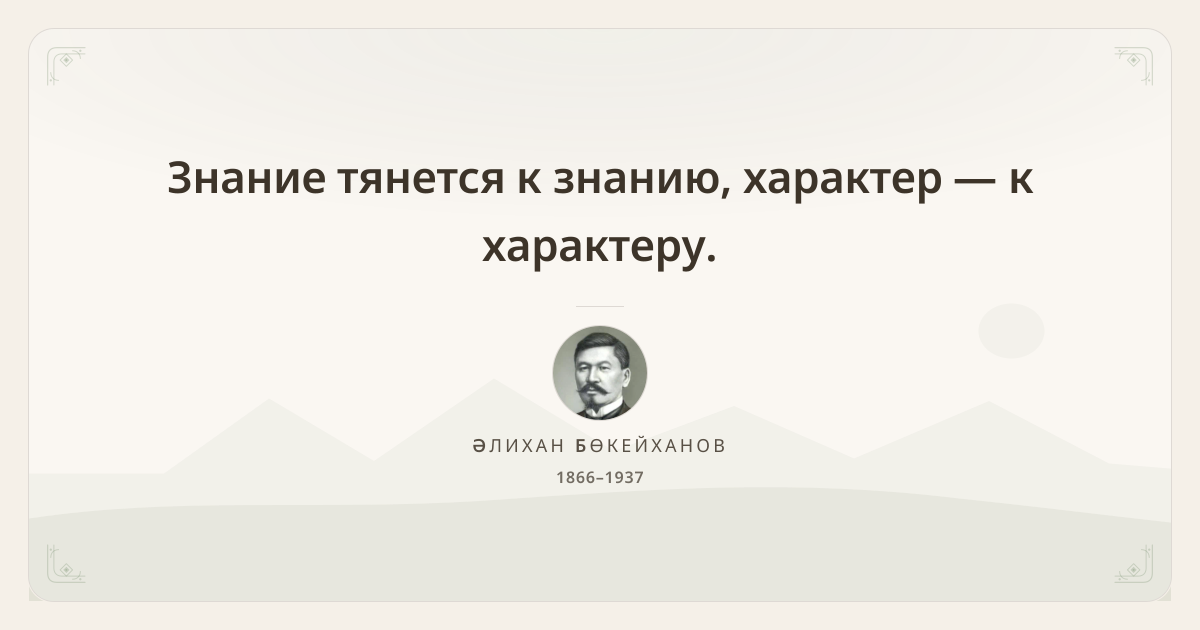 Знание тянется к знанию, характер — к характеру.

ӘЛИХАН БӨКЕЙХАНОВ
1866–1937